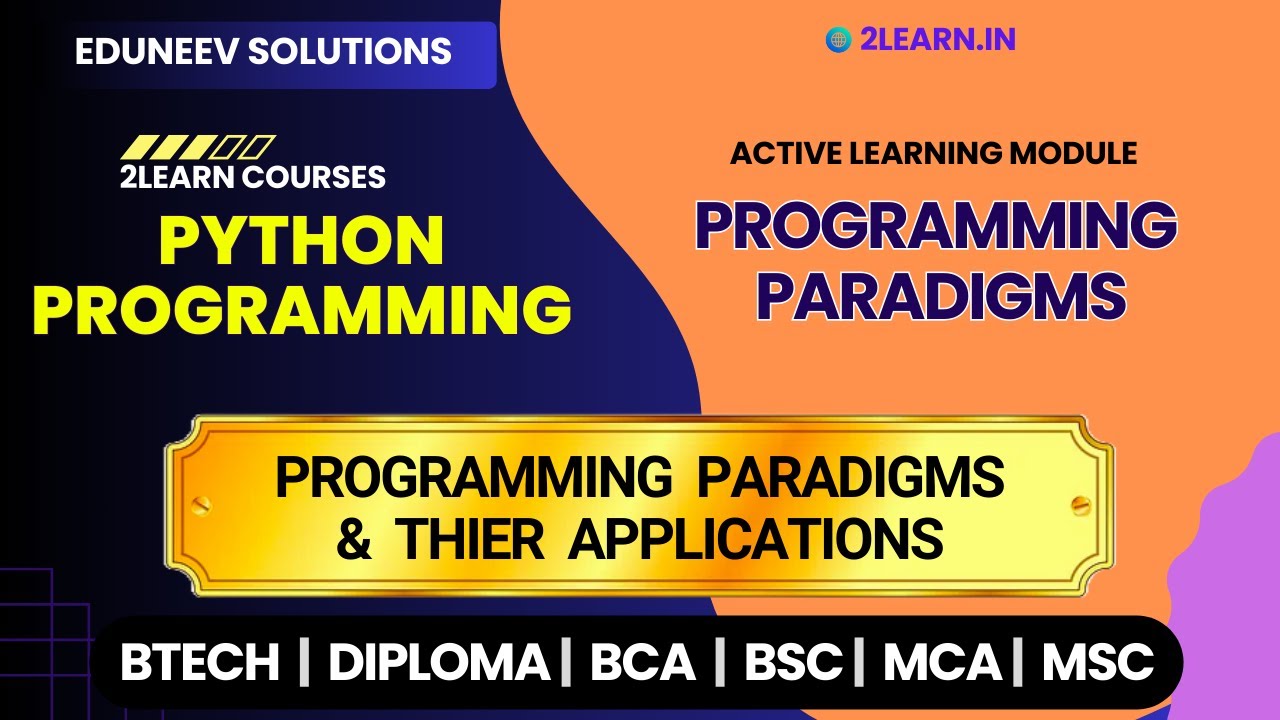 EDUNEEV SOLUTIONS

2LEARN.IN

2LEARN COURSES

PYTHON PROGRAMMING

ACTIVE LEARNING MODULE

PROGRAMMING PARADIGMS

PROGRAMMING PARADIGMS & THIER APPLICATIONS

BTECH | DIPLOMA | BCA | BSC | MCA | MSC